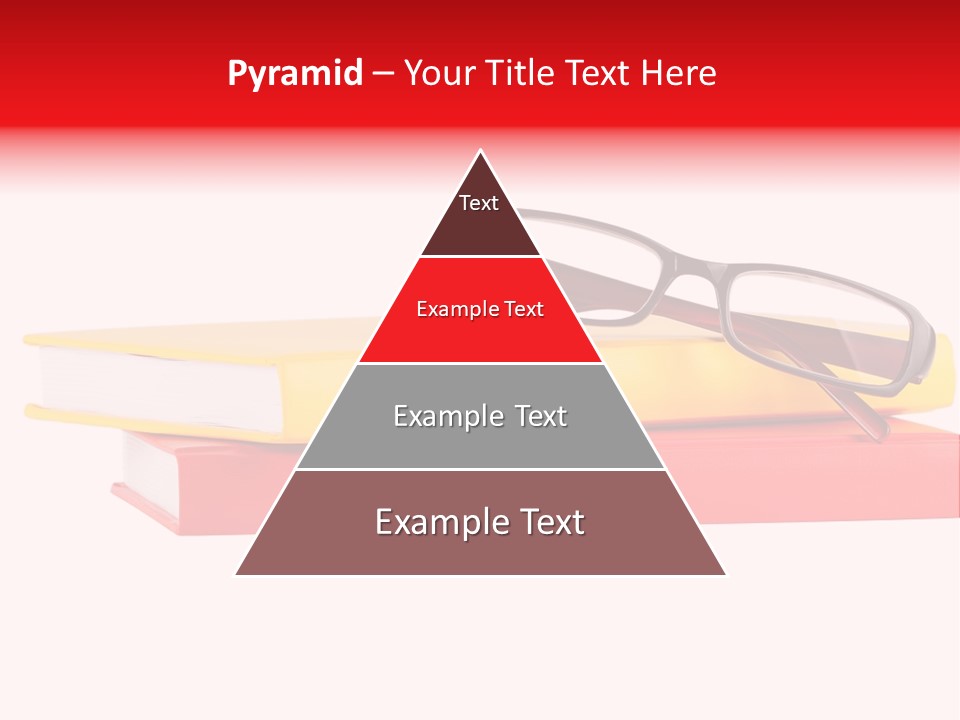 Pyramid – Your Title Text Here

Text

Example Text

Example Text

Example Text